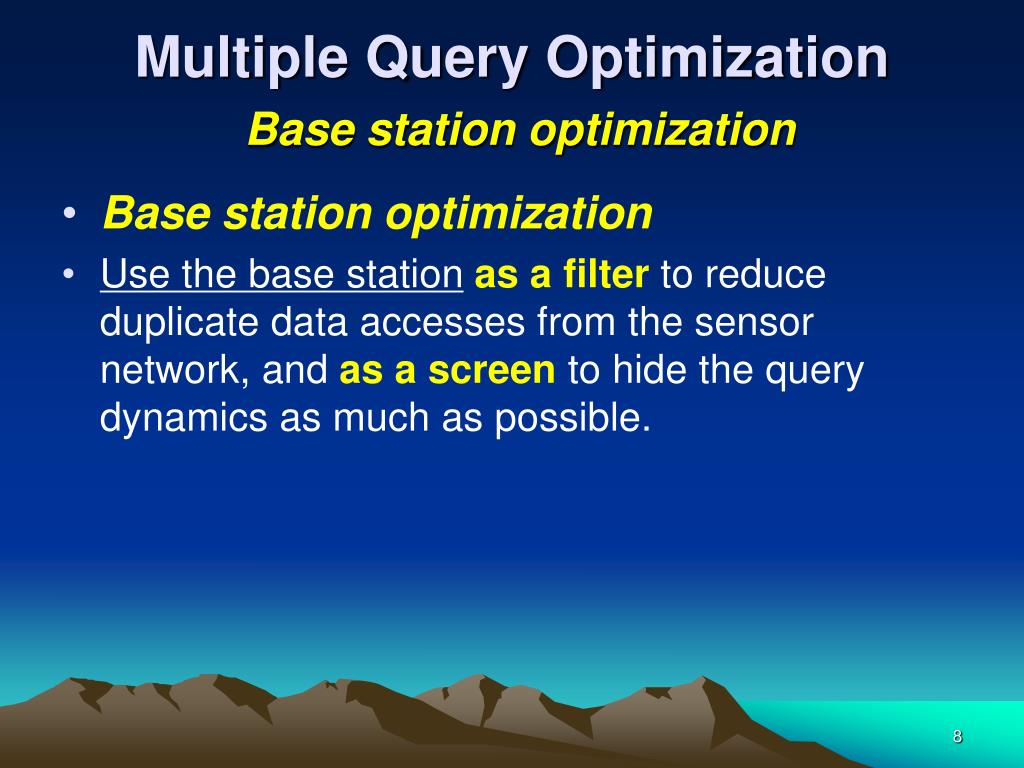 Multiple Query Optimization

Base station optimization

• Base station optimization

• Use the base station as a filter to reduce duplicate data accesses from the sensor network, and as a screen to hide the query dynamics as much as possible.

8